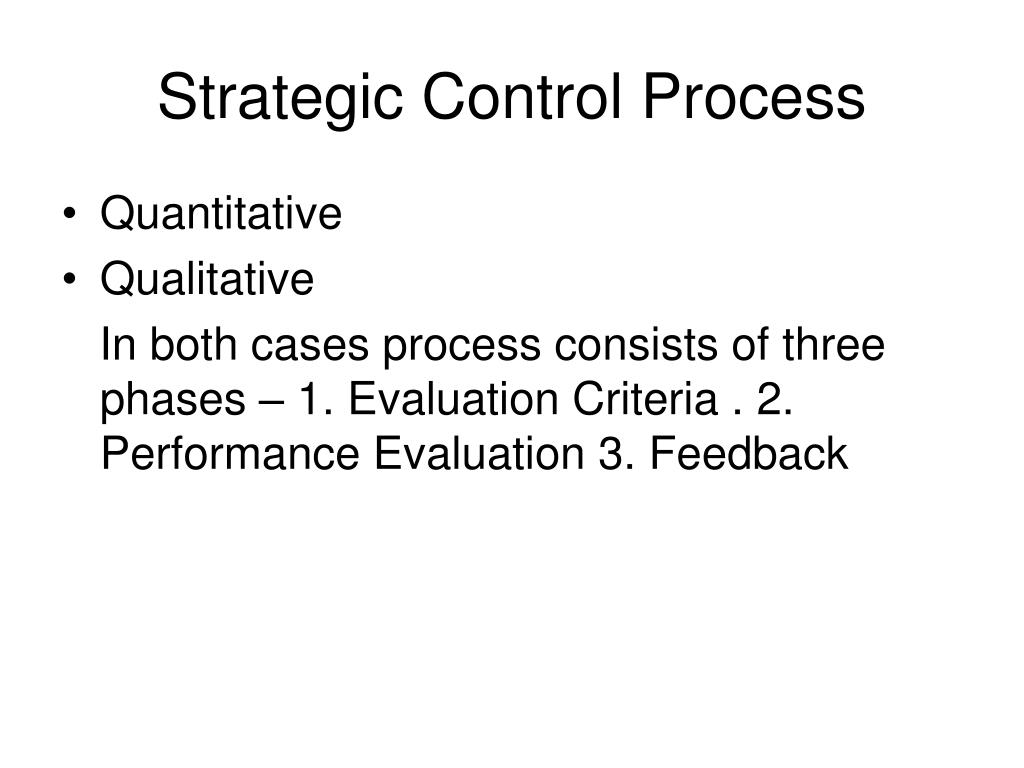 Strategic Control Process

• Quantitative
• Qualitative

In both cases process consists of three phases – 1. Evaluation Criteria . 2. Performance Evaluation 3. Feedback